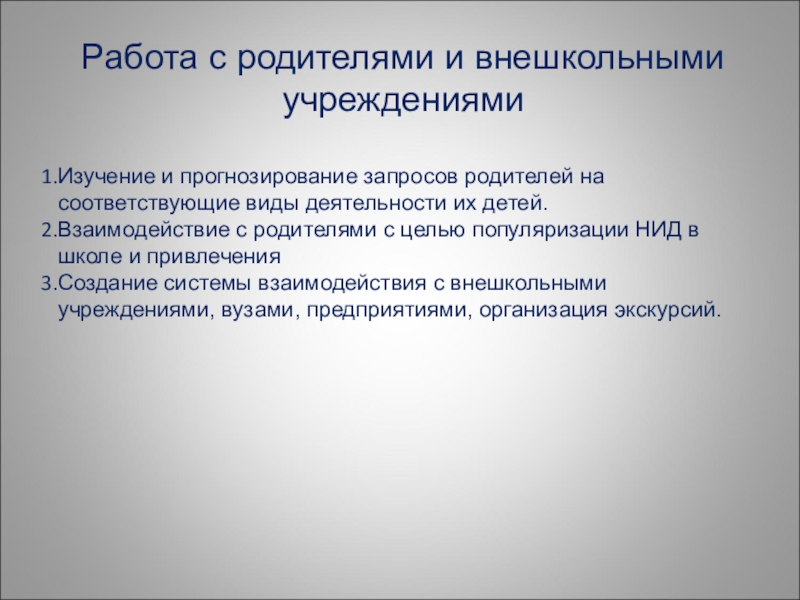 Работа с родителями и внешкольными учреждениями

1.Изучение и прогнозирование запросов родителей на соответствующие виды деятельности их детей.
2.Взаимодействие с родителями с целью популяризации НИД в школе и привлечения
3.Создание системы взаимодействия с внешкольными учреждениями, вузами, предприятиями, организация экскурсий.